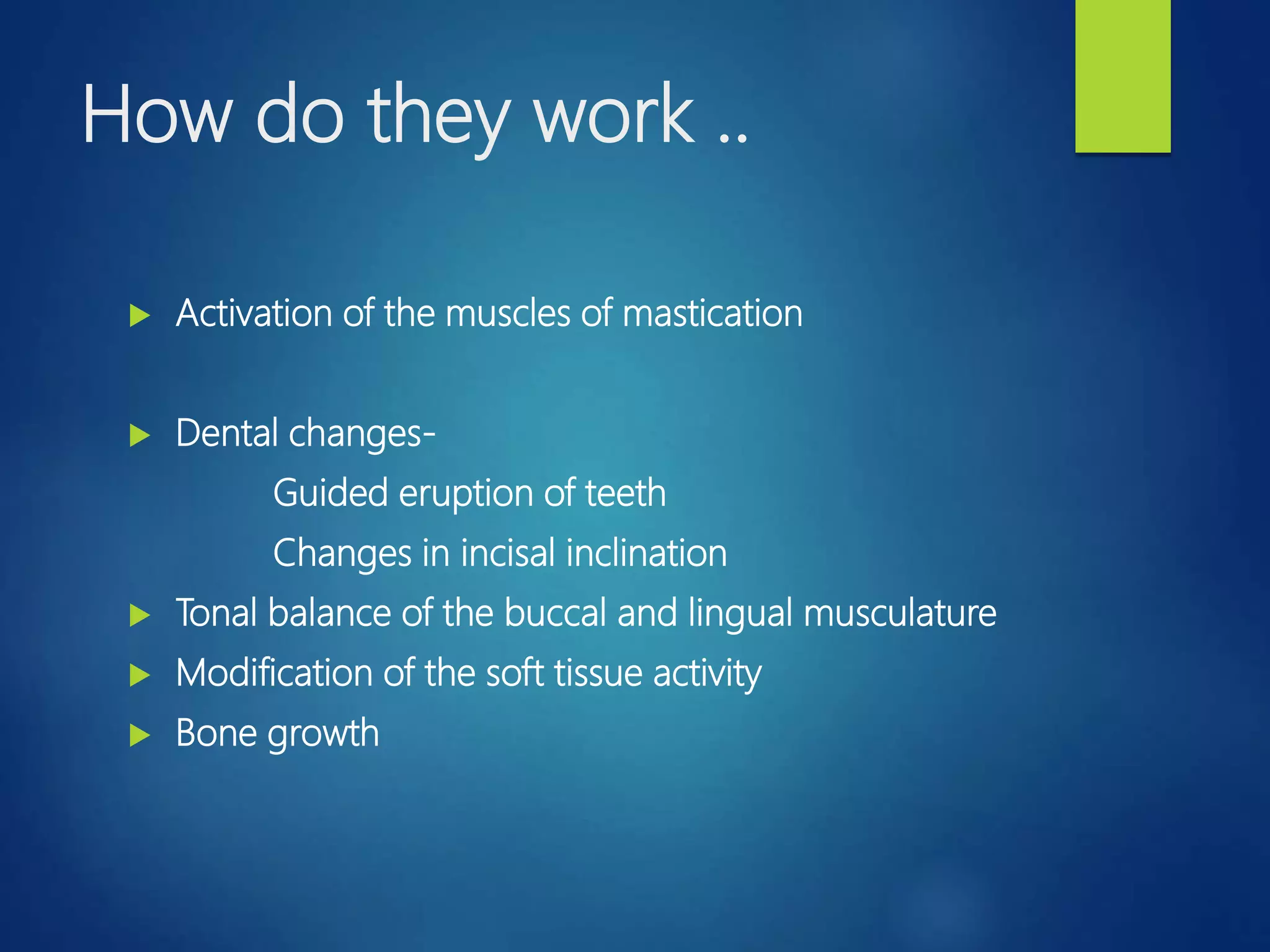 How do they work ..

Activation of the muscles of mastication

Dental changes-

Guided eruption of teeth

Changes in incisal inclination

Tonal balance of the buccal and lingual musculature

Modification of the soft tissue activity

Bone growth